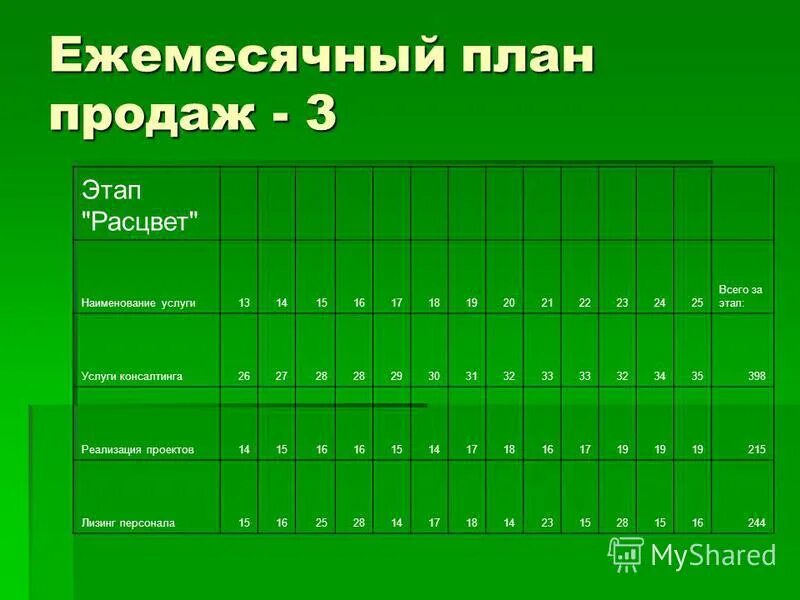 Ежемесячный план продаж - 3

| Этап "Расцвет" | | | | | | | | | | | | | | |
|---|---|---|---|---|---|---|---|---|---|---|---|---|---|---|
| Наименование услуги | 13 | 14 | 15 | 16 | 17 | 18 | 19 | 20 | 21 | 22 | 23 | 24 | 25 | Всего за этап: |
| Услуги консалтинга | 26 | 27 | 28 | 28 | 29 | 30 | 31 | 32 | 33 | 33 | 32 | 34 | 35 | 398 |
| Реализация проектов | 14 | 15 | 16 | 16 | 15 | 14 | 17 | 18 | 16 | 17 | 19 | 19 | 19 | 215 |
| Лизинг персонала | 15 | 16 | 25 | 28 | 14 | 17 | 18 | 14 | 23 | 15 | 28 | 15 | 16 | 244 |

MyShared